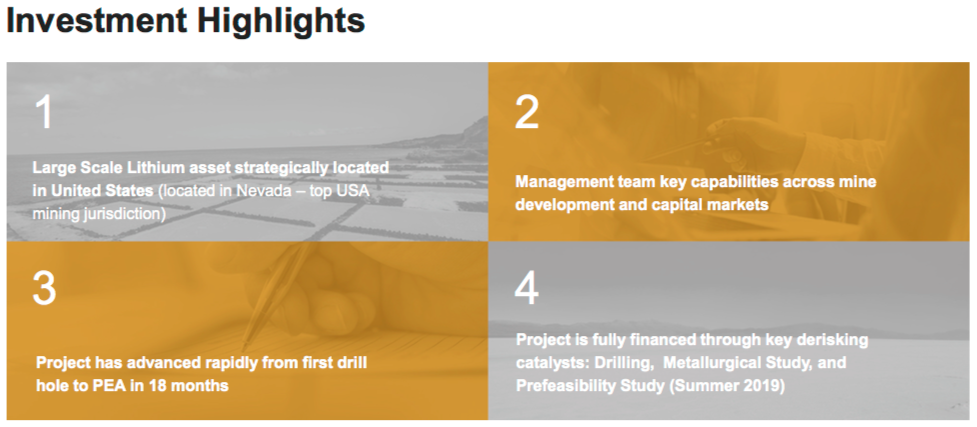 Investment Highlights

1

Large Scale Lithium asset strategically located in United States (located in Nevada – top USA mining jurisdiction)

2

Management team key capabilities across mine development and capital markets

3

Project has advanced rapidly from first drill hole to PEA in 18 months

4

Project is fully financed through key derisking catalysts: Drilling, Metallurgical Study, and Prefeasibility Study (Summer 2019)